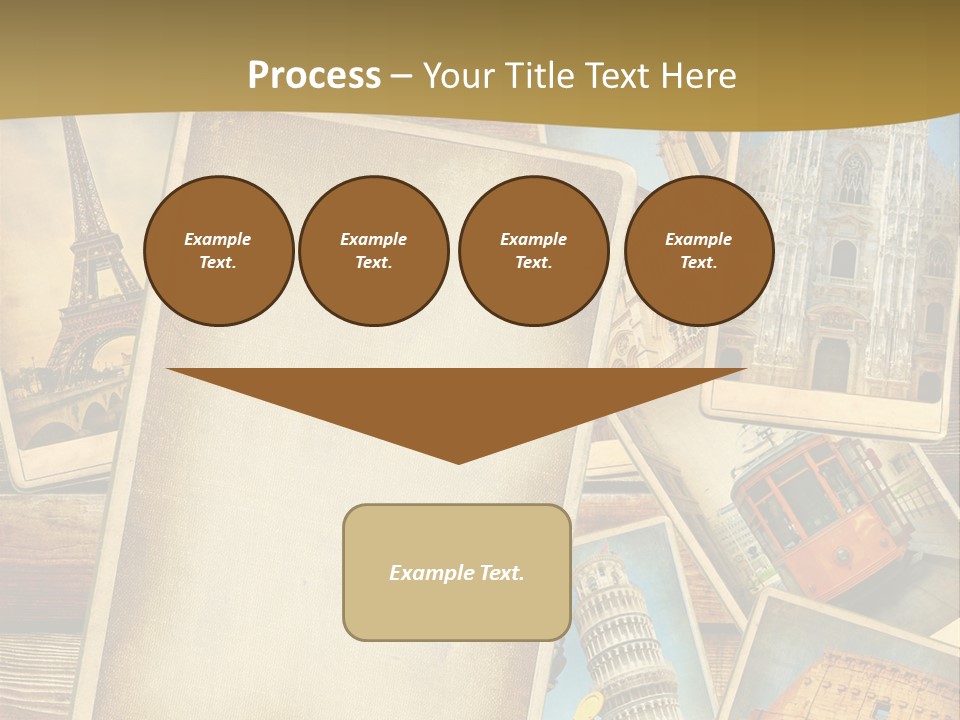 Process – Your Title Text Here

Example Text.

Example Text.

Example Text.

Example Text.

Example Text.